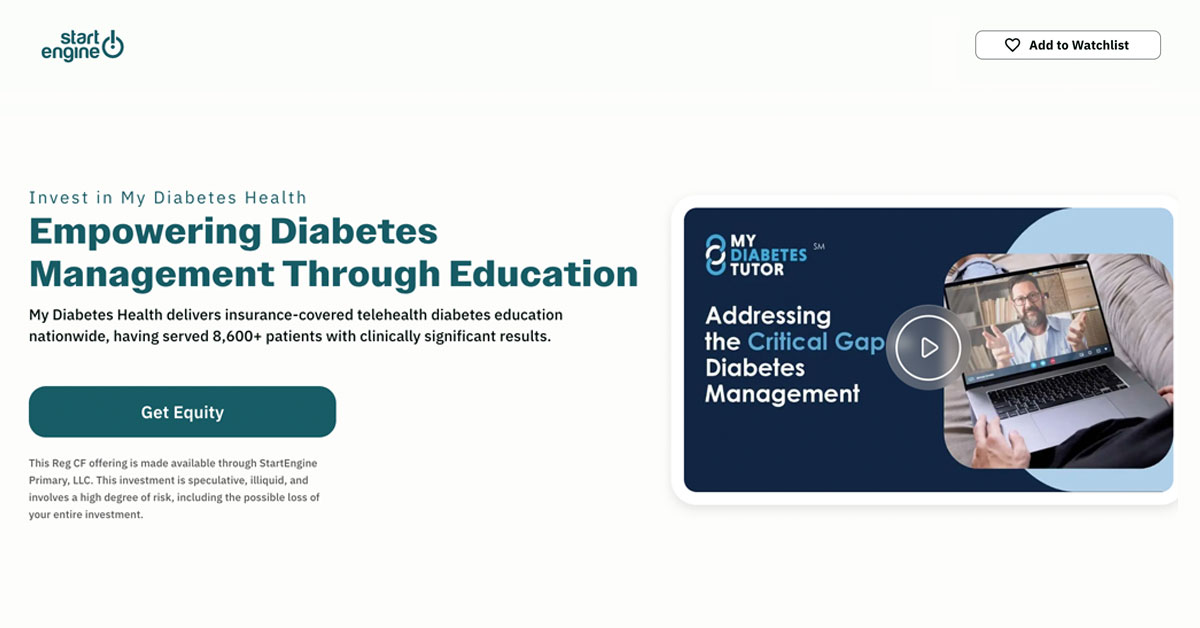 start engine

Add to Watchlist

Invest in My Diabetes Health

Empowering Diabetes Management Through Education

My Diabetes Health delivers insurance-covered telehealth diabetes education nationwide, having served 8,600+ patients with clinically significant results.

Get Equity

This Reg CF offering is made available through StartEngine Primary, LLC. This investment is speculative, illiquid, and involves a high degree of risk, including the possible loss of your entire investment.

MY DIABETES TUTOR SM

Addressing the Critical Gap Diabetes Management